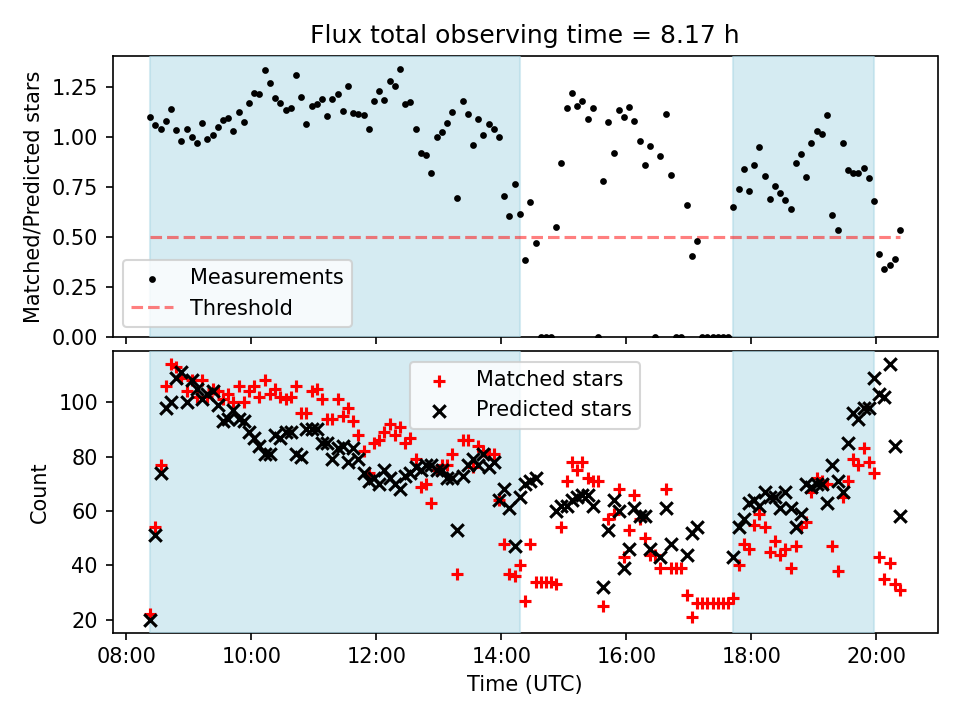 Flux total observing time = 8.17 h

Matched/Predicted stars

1.25
1.00
0.75
0.50
0.25
0.00

Measurements
Threshold

Count

100
80
60
40
20

Matched stars
Predicted stars

08:00
10:00
12:00
14:00
16:00
18:00
20:00

Time (UTC)